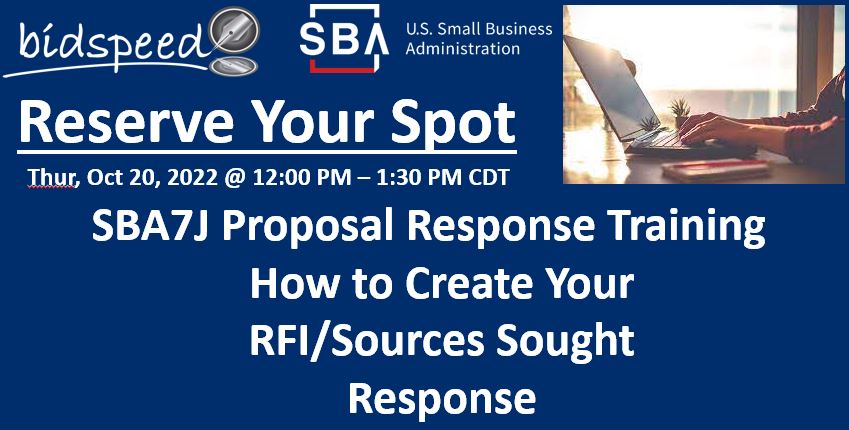 bidspeed

SBA U.S. Small Business Administration

Reserve Your Spot

Thur, Oct 20, 2022 @ 12:00 PM – 1:30 PM CDT

SBA7J Proposal Response Training
How to Create Your
RFI/Sources Sought
Response